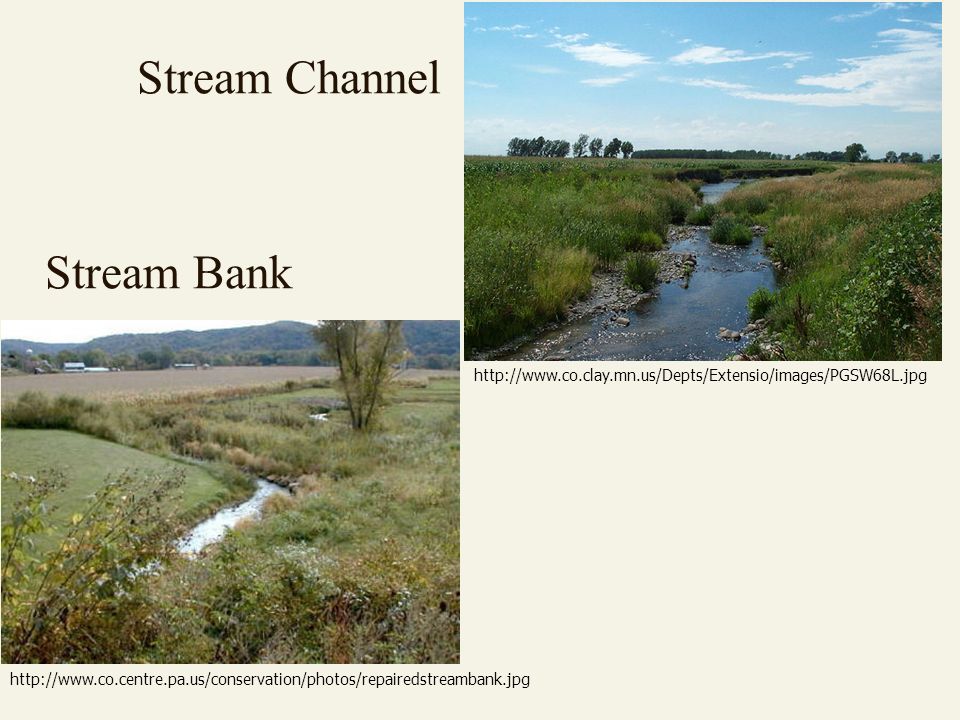 Stream Channel

http://www.co.clay.mn.us/Depts/Extensio/images/PGSW68L.jpg

Stream Bank

http://www.co.centre.pa.us/conservation/photos/repairedstreambank.jpg